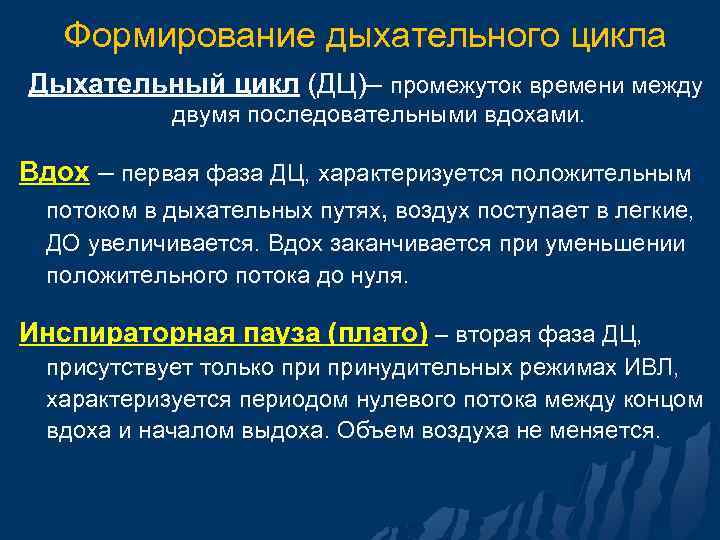 Формирование дыхательного цикла

Дыхательный цикл (ДЦ)– промежуток времени между двумя последовательными вдохами.

Вдох – первая фаза ДЦ, характеризуется положительным потоком в дыхательных путях, воздух поступает в легкие, ДО увеличивается. Вдох заканчивается при уменьшении положительного потока до нуля.

Инспираторная пауза (плато) – вторая фаза ДЦ, присутствует только при принудительных режимах ИВЛ, характеризуется периодом нулевого потока между концом вдоха и началом выдоха. Объем воздуха не меняется.